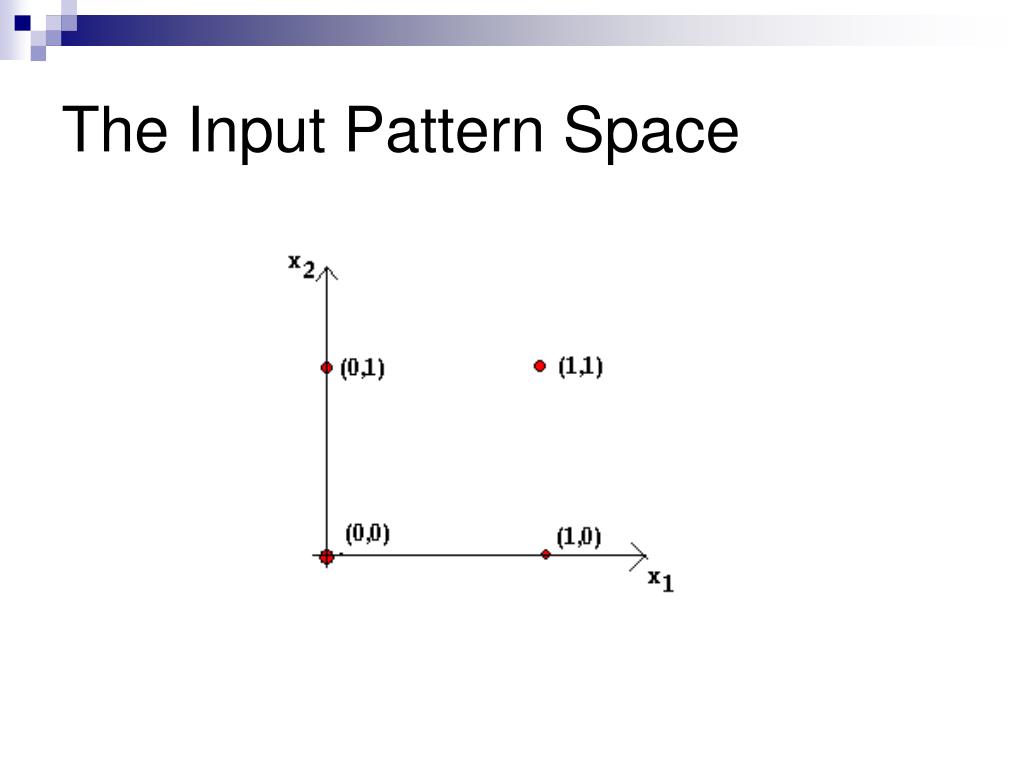 The Input Pattern Space

$x_2$

(0,1)

(1,1)

(0,0)

(1,0)

$x_1$